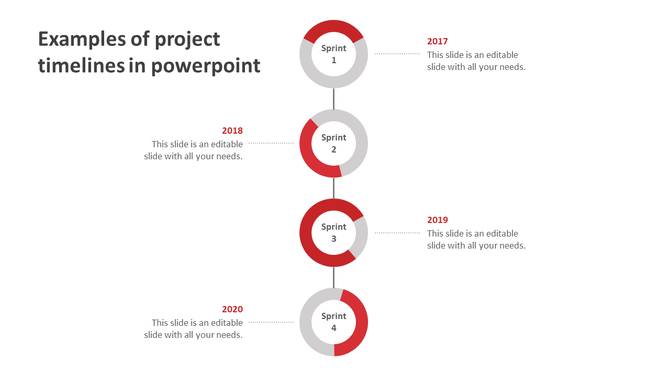 Examples of project timelines in powerpoint

Sprint 1

2017
This slide is an editable slide with all your needs.

2018
This slide is an editable slide with all your needs.

Sprint 2

Sprint 3

2019
This slide is an editable slide with all your needs.

2020
This slide is an editable slide with all your needs.

Sprint 4